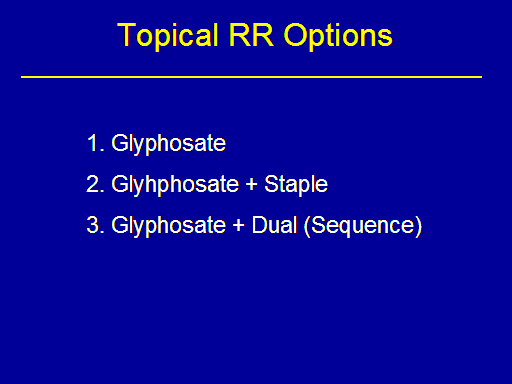 Topical RR Options

1. Glyphosate

2. Glyhphosate + Staple

3. Glyphosate + Dual (Sequence)